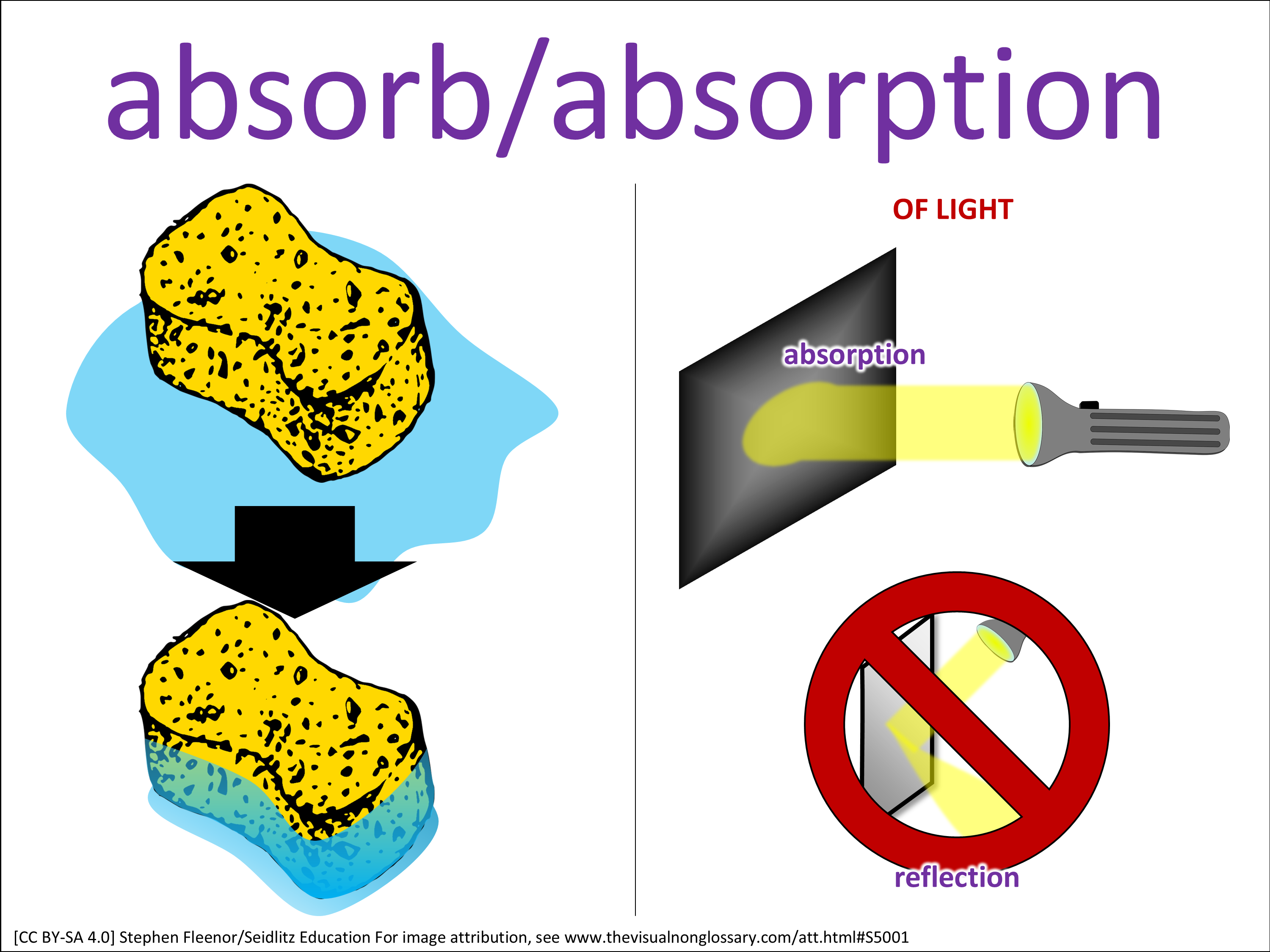 absorb/absorption

OF LIGHT

absorption

reflection

[CC BY-SA 4.0] Stephen Fleenor/Seidlitz Education For image attribution, see www.thevisualnonglossary.com/att.html#S5001